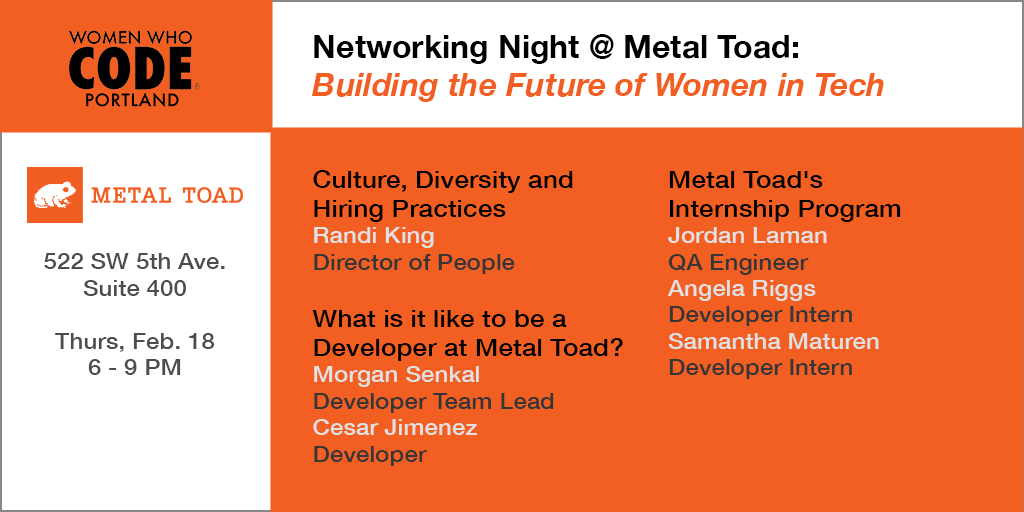 WOMEN WHO CODE PORTLAND

Networking Night @ Metal Toad:
Building the Future of Women in Tech

METAL TOAD

522 SW 5th Ave.
Suite 400

Thurs, Feb. 18
6 - 9 PM

Culture, Diversity and Hiring Practices
Randi King
Director of People

What is it like to be a Developer at Metal Toad?
Morgan Senkal
Developer Team Lead
Cesar Jimenez
Developer

Metal Toad's Internship Program
Jordan Laman
QA Engineer
Angela Riggs
Developer Intern
Samantha Maturen
Developer Intern